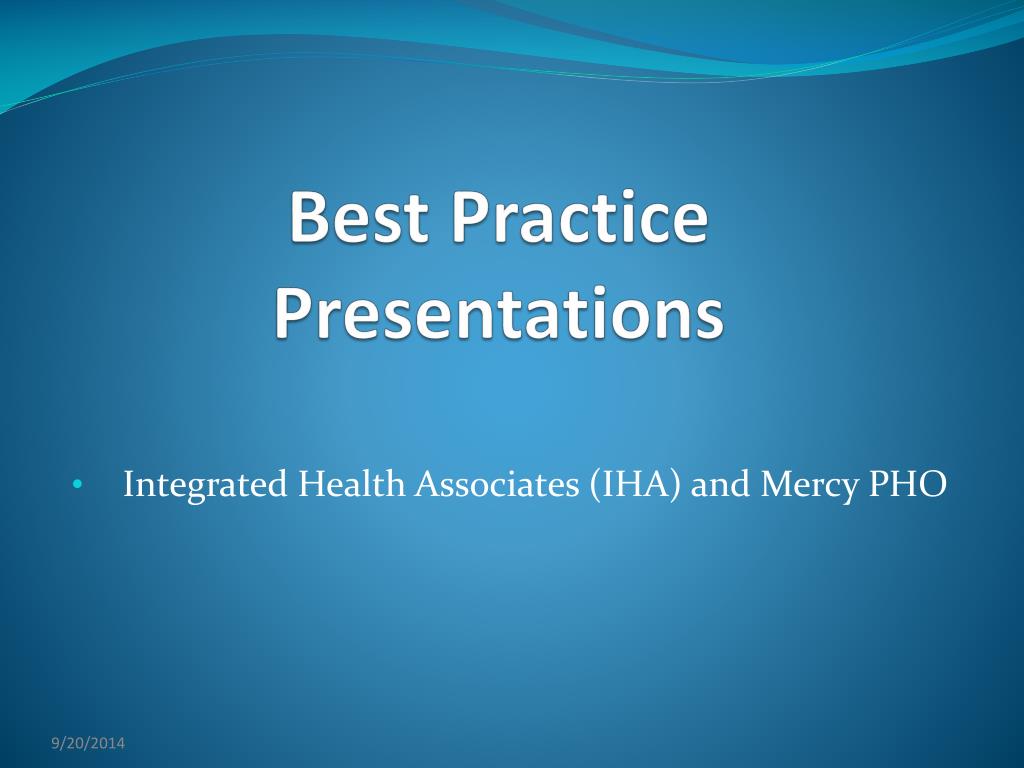 Best Practice Presentations

• Integrated Health Associates (IHA) and Mercy PHO

9/20/2014